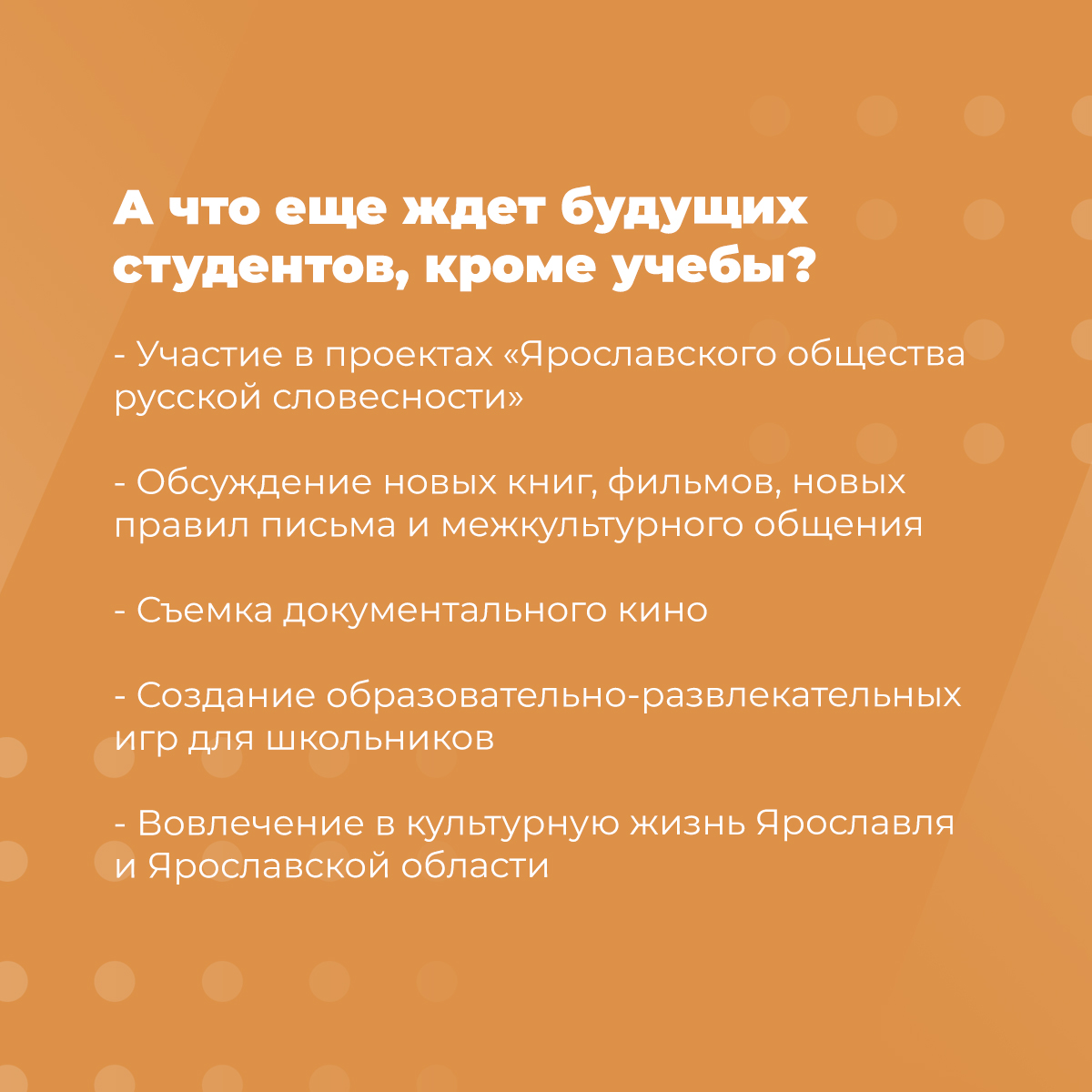 А что еще ждет будущих студентов, кроме учебы?

- Участие в проектах «Ярославского общества русской словесности»

- Обсуждение новых книг, фильмов, новых правил письма и межкультурного общения

- Съемка документального кино

- Создание образовательно-развлекательных игр для школьников

- Вовлечение в культурную жизнь Ярославля и Ярославской области